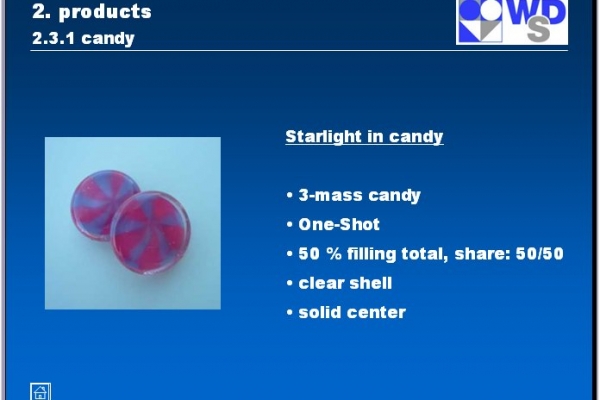 2. products
2.3.1 candy

WDS

Starlight in candy

• 3-mass candy
• One-Shot
• 50 % filling total, share: 50/50
• clear shell
• solid center